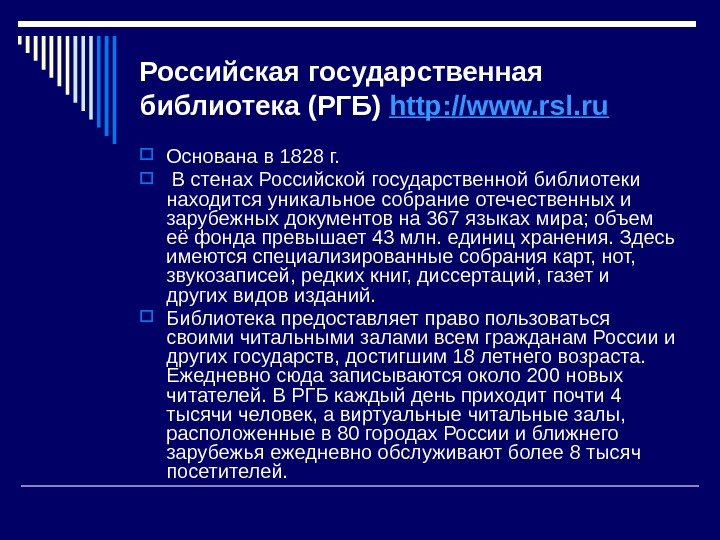 Российская государственная библиотека (РГБ) http://www.rsl.ru

Основана в 1828 г.

В стенах Российской государственной библиотеки находится уникальное собрание отечественных и зарубежных документов на 367 языках мира; объем её фонда превышает 43 млн. единиц хранения. Здесь имеются специализированные собрания карт, нот, звукозаписей, редких книг, диссертаций, газет и других видов изданий.

Библиотека предоставляет право пользоваться своими читальными залами всем гражданам России и других государств, достигшим 18 летнего возраста. Ежедневно сюда записываются около 200 новых читателей. В РГБ каждый день приходит почти 4 тысячи человек, а виртуальные читальные залы, расположенные в 80 городах России и ближнего зарубежья ежедневно обслуживают более 8 тысяч посетителей.